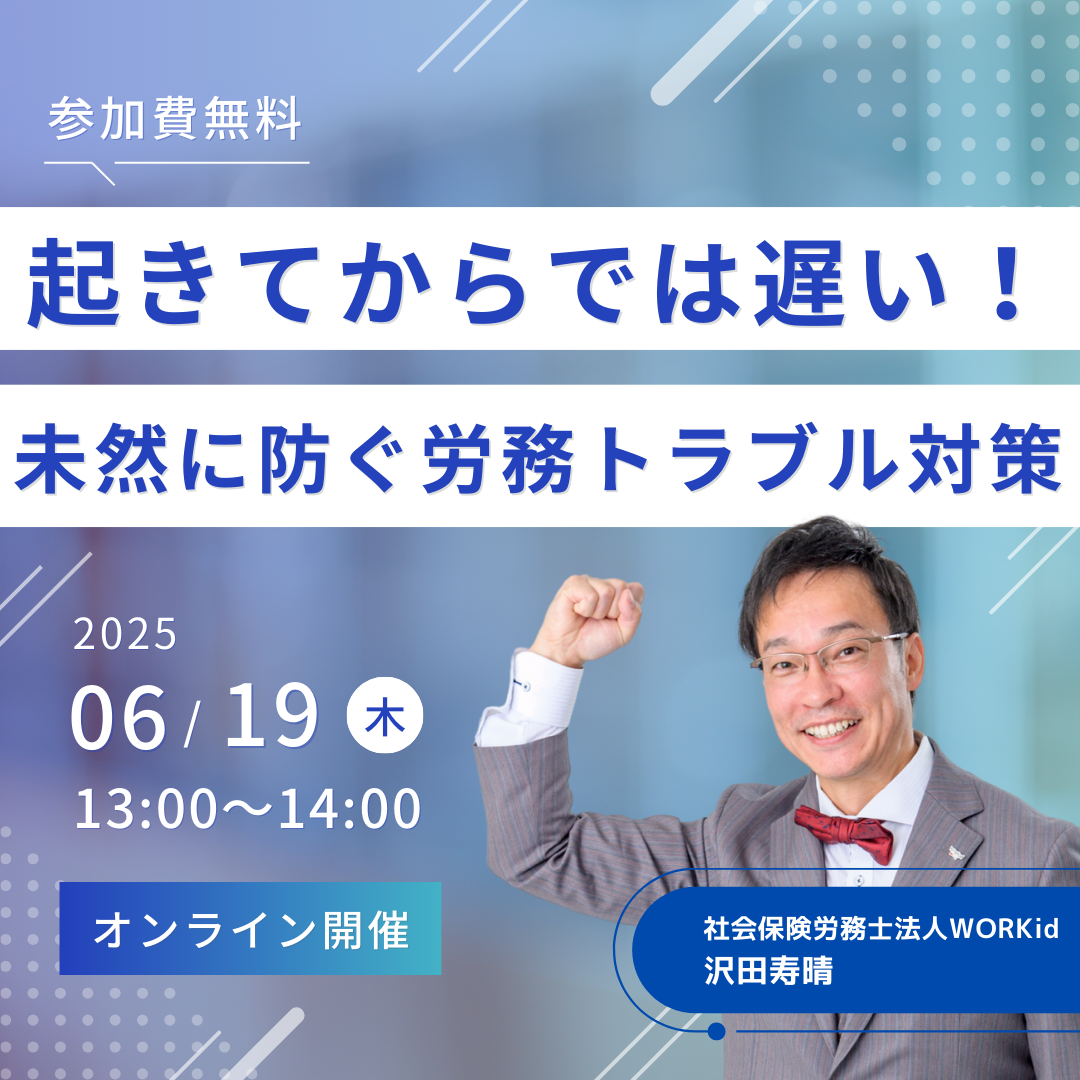 参加費無料

起きてからでは遅い！

未然に防ぐ労務トラブル対策

2025

06 / 19 木

13:00〜14:00

オンライン開催

社会保険労務士法人WORKid
沢田寿晴